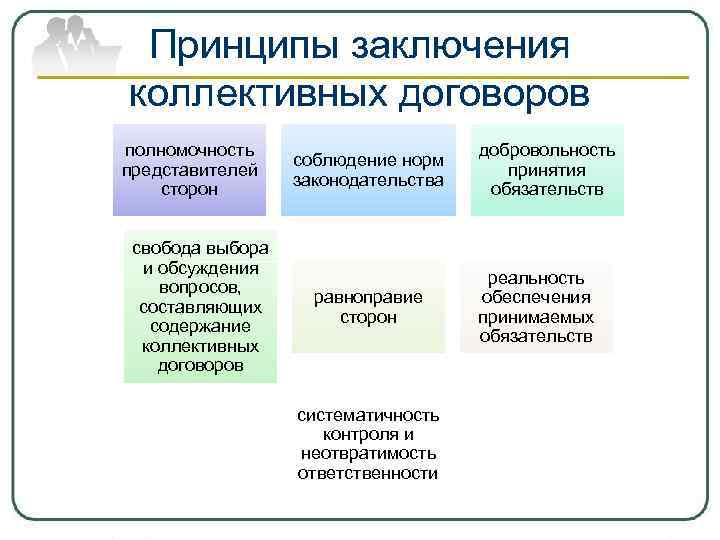 Принципы заключения коллективных договоров

полномочность представителей сторон

соблюдение норм законодательства

добровольность принятия обязательств

свобода выбора и обсуждения вопросов, составляющих содержание коллективных договоров

равноправие сторон

реальность обеспечения принимаемых обязательств

систематичность контроля и неотвратимость ответственности